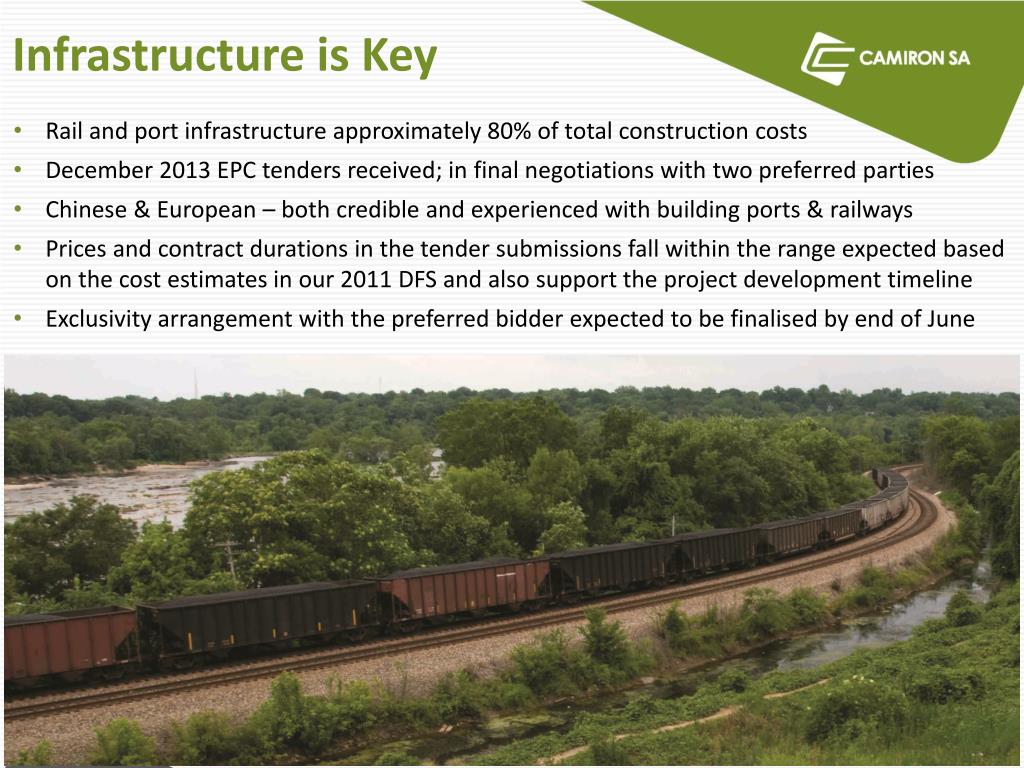 Infrastructure is Key

CAMIRON SA

• Rail and port infrastructure approximately 80% of total construction costs
• December 2013 EPC tenders received; in final negotiations with two preferred parties
• Chinese & European – both credible and experienced with building ports & railways
• Prices and contract durations in the tender submissions fall within the range expected based on the cost estimates in our 2011 DFS and also support the project development timeline
• Exclusivity arrangement with the preferred bidder expected to be finalised by end of June